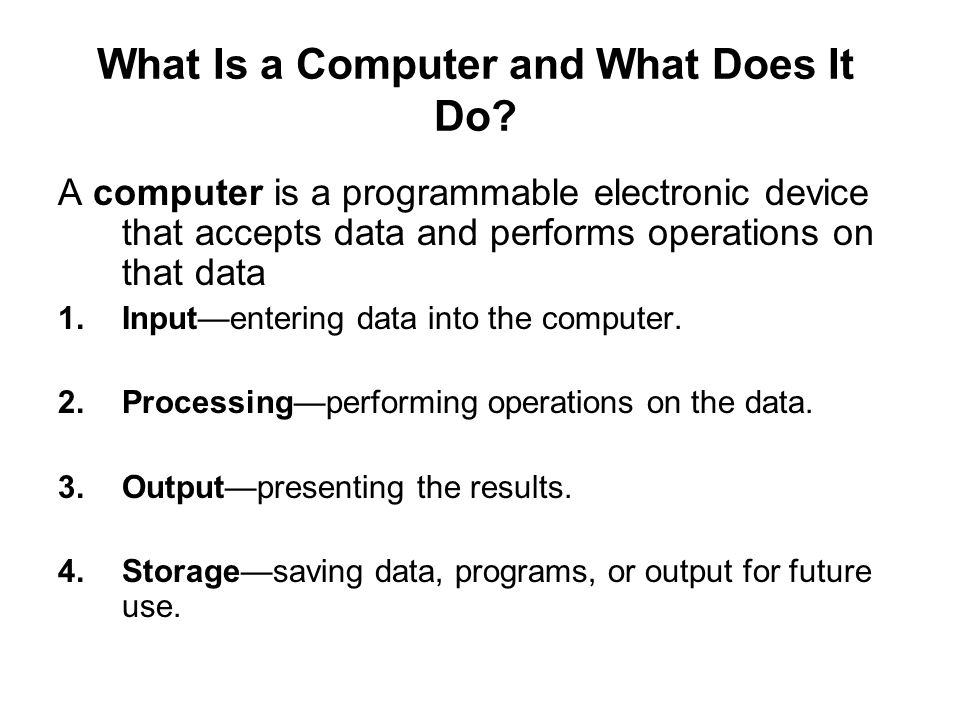 What Is a Computer and What Does It Do?

A computer is a programmable electronic device that accepts data and performs operations on that data

1. Input—entering data into the computer.

2. Processing—performing operations on the data.

3. Output—presenting the results.

4. Storage—saving data, programs, or output for future use.